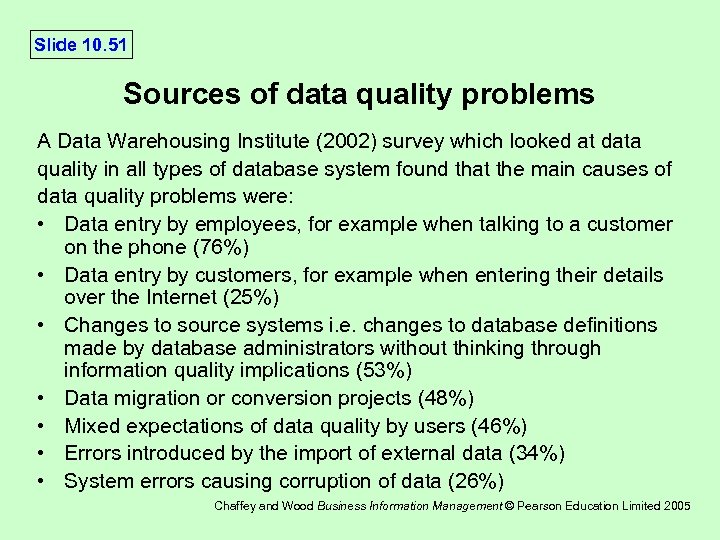 Slide 10.51

Sources of data quality problems

A Data Warehousing Institute (2002) survey which looked at data quality in all types of database system found that the main causes of data quality problems were:

• Data entry by employees, for example when talking to a customer on the phone (76%)
• Data entry by customers, for example when entering their details over the Internet (25%)
• Changes to source systems i.e. changes to database definitions made by database administrators without thinking through information quality implications (53%)
• Data migration or conversion projects (48%)
• Mixed expectations of data quality by users (46%)
• Errors introduced by the import of external data (34%)
• System errors causing corruption of data (26%)

Chaffey and Wood Business Information Management © Pearson Education Limited 2005